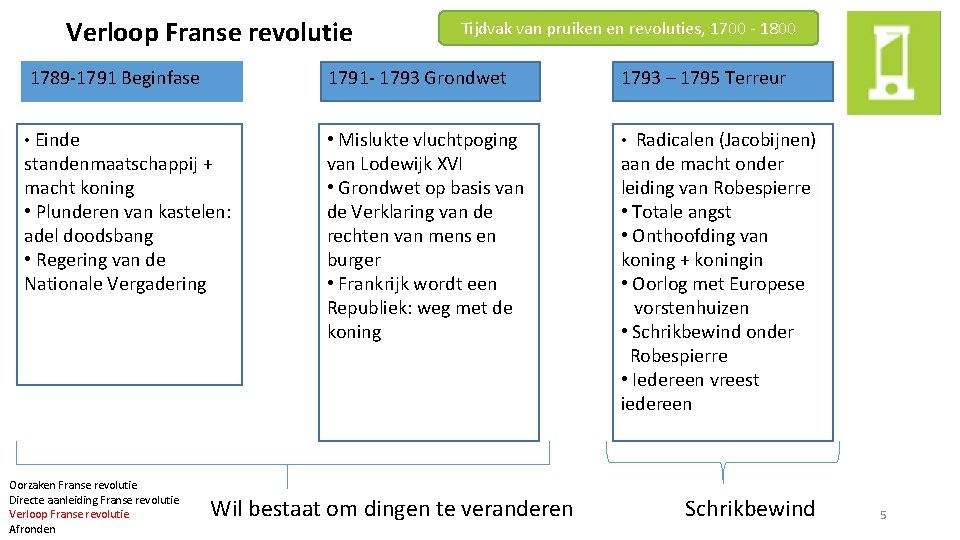 Verloop Franse revolutie

Tijdvak van pruiken en revoluties, 1700 - 1800

1789-1791 Beginfase

• Einde standenmaatschappij + macht koning
• Plunderen van kastelen: adel doodsbang
• Regering van de Nationale Vergadering

1791- 1793 Grondwet

• Mislukte vluchtpoging van Lodewijk XVI
• Grondwet op basis van de Verklaring van de rechten van mens en burger
• Frankrijk wordt een Republiek: weg met de koning

1793 – 1795 Terreur

• Radicalen (Jacobijnen) aan de macht onder leiding van Robespierre
• Totale angst
• Onthoofding van koning + koningin
• Oorlog met Europese vorstenhuizen
• Schrikbewind onder Robespierre
• Iedereen vreest iedereen

Oorzaken Franse revolutie
Directe aanleiding Franse revolutie
Verloop Franse revolutie
Afronden

Wil bestaat om dingen te veranderen

Schrikbewind

5